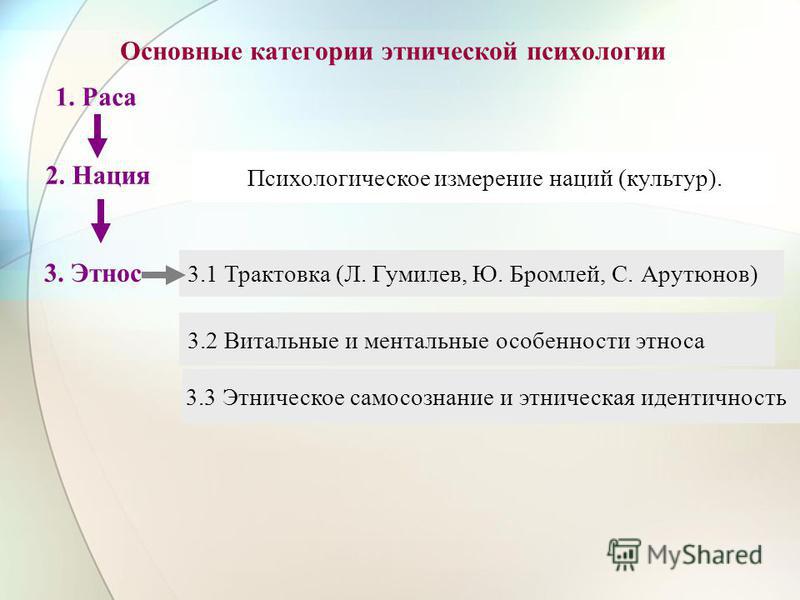 Основные категории этнической психологии

1. Раса

2. Нация

Психологическое измерение наций (культур).

3. Этнос

3.1 Трактовка (Л. Гумилев, Ю. Бромлей, С. Арутюнов)

3.2 Витальные и ментальные особенности этноса

3.3 Этническое самосознание и этническая идентичность

MyShared